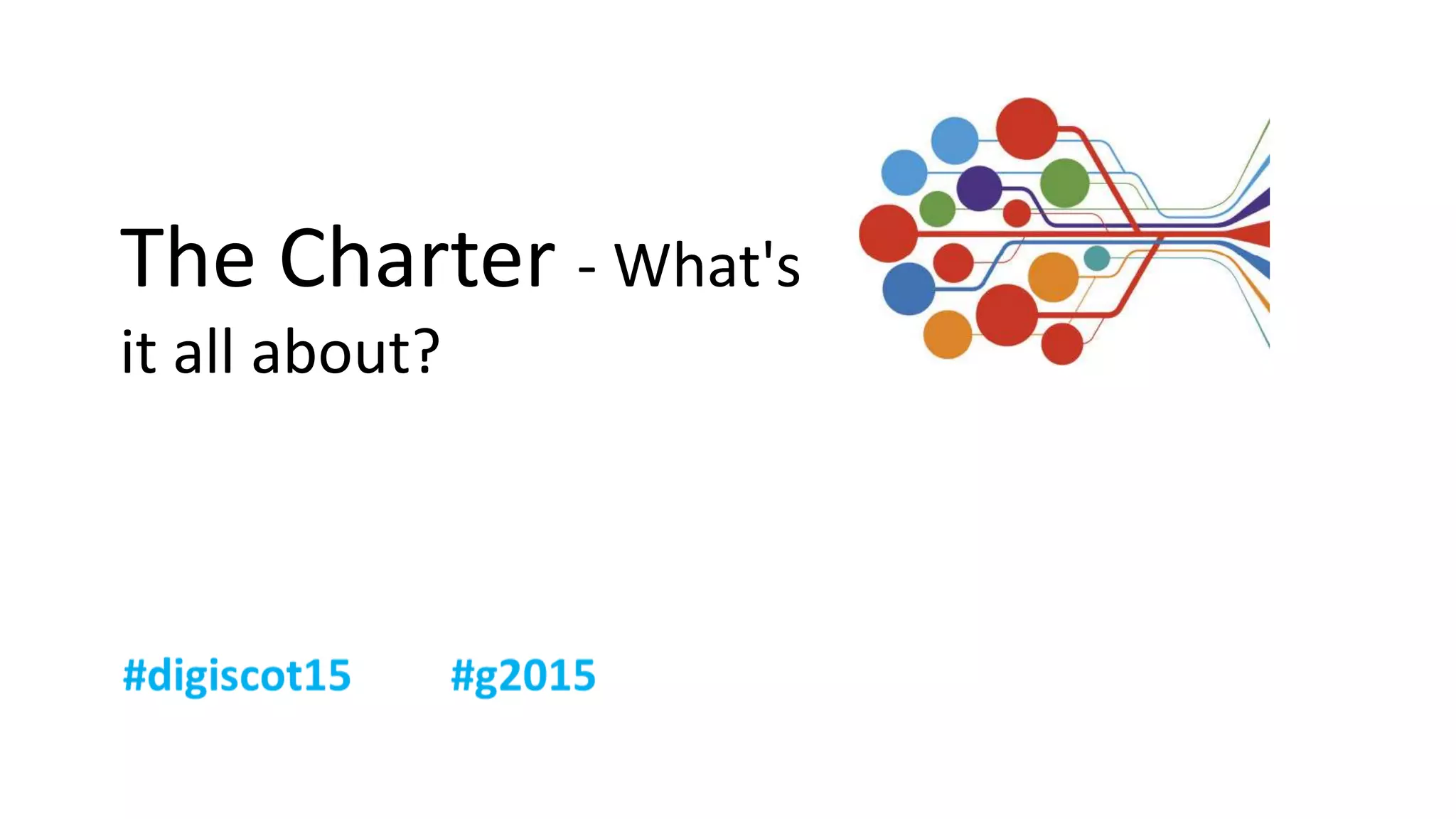 The Charter - What's it all about?

#digiscot15 #g2015